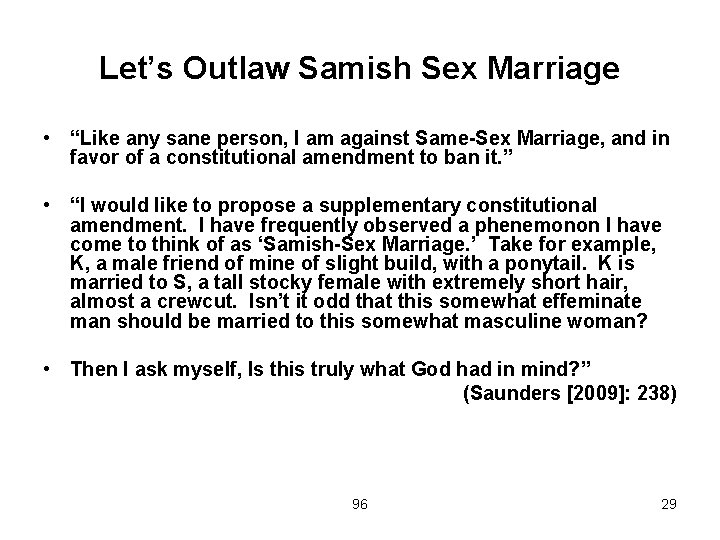 Let’s Outlaw Samish Sex Marriage

• “Like any sane person, I am against Same-Sex Marriage, and in favor of a constitutional amendment to ban it.”

• “I would like to propose a supplementary constitutional amendment. I have frequently observed a phenemonon I have come to think of as ‘Samish-Sex Marriage.’ Take for example, K, a male friend of mine of slight build, with a ponytail. K is married to S, a tall stocky female with extremely short hair, almost a crewcut. Isn’t it odd that this somewhat effeminate man should be married to this somewhat masculine woman?

• Then I ask myself, Is this truly what God had in mind?”

(Saunders [2009]: 238)

96

29